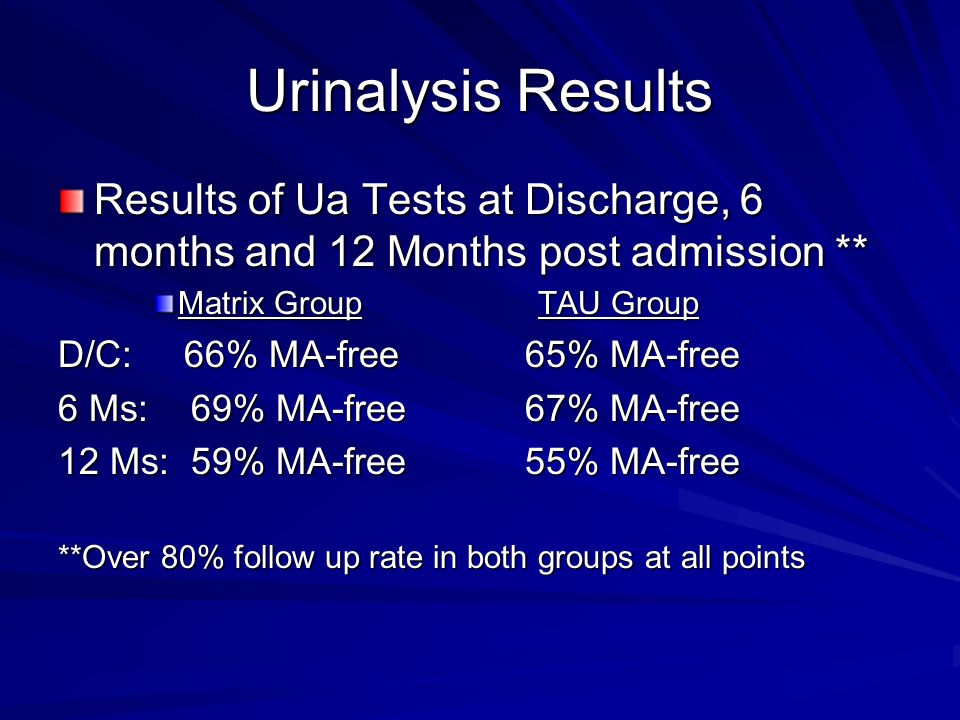 Urinalysis Results

Results of Ua Tests at Discharge, 6 months and 12 Months post admission **

|  | Matrix Group | TAU Group |
|---|---|---|
| D/C: | 66% MA-free | 65% MA-free |
| 6 Ms: | 69% MA-free | 67% MA-free |
| 12 Ms: | 59% MA-free | 55% MA-free |

**Over 80% follow up rate in both groups at all points